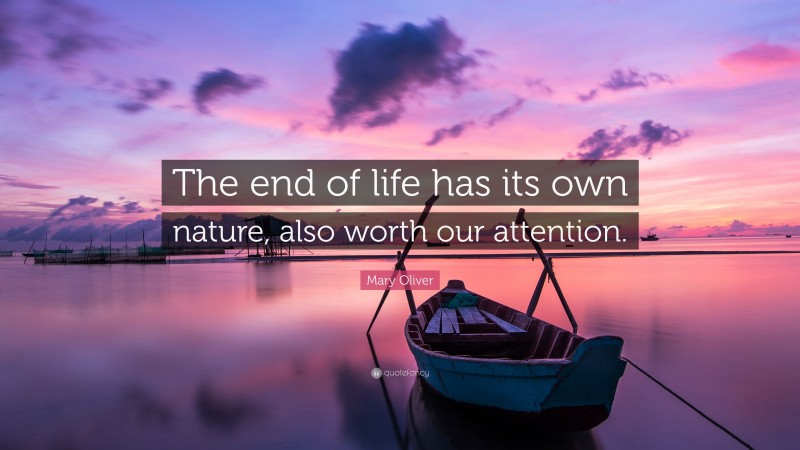 The end of life has its own nature, also worth our attention.

Mary Oliver

quotefancy